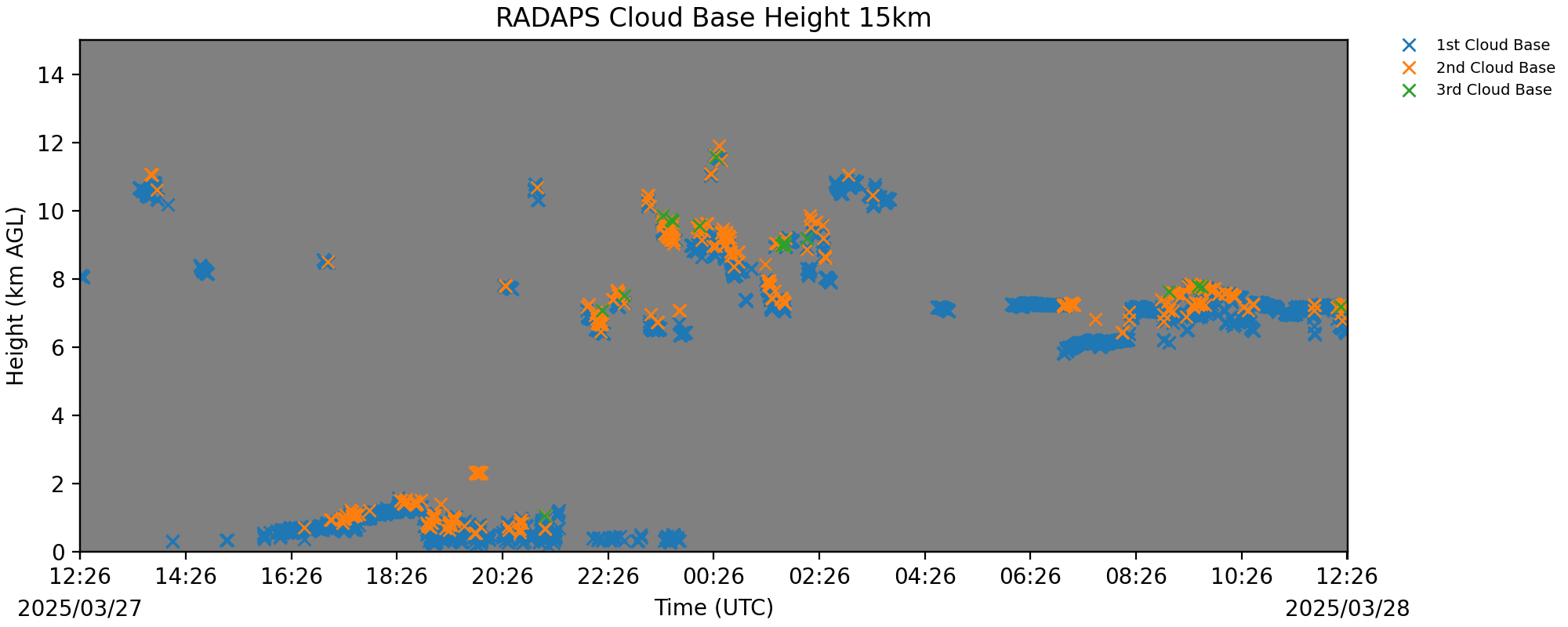 RADAPS Cloud Base Height 15km

1st Cloud Base
2nd Cloud Base
3rd Cloud Base

Height (km AGL)

14
12
10
8
6
4
2
0

12:26
14:26
16:26
18:26
20:26
22:26
00:26
02:26
04:26
06:26
08:26
10:26
12:26

2025/03/27
Time (UTC)
2025/03/28